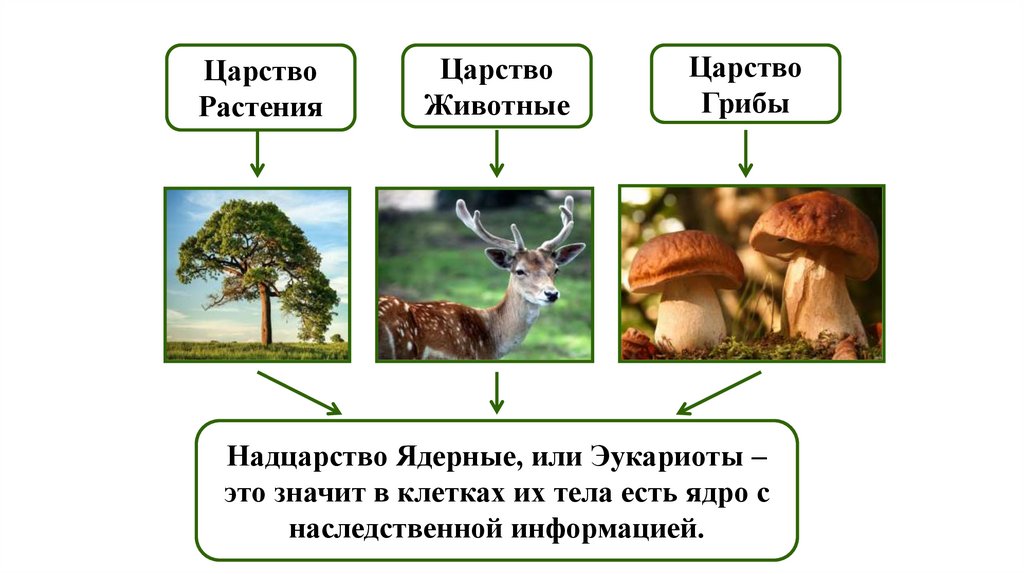 Царство Растения

Царство Животные

Царство Грибы

Надцарство Ядерные, или Эукариоты – это значит в клетках их тела есть ядро с наследственной информацией.